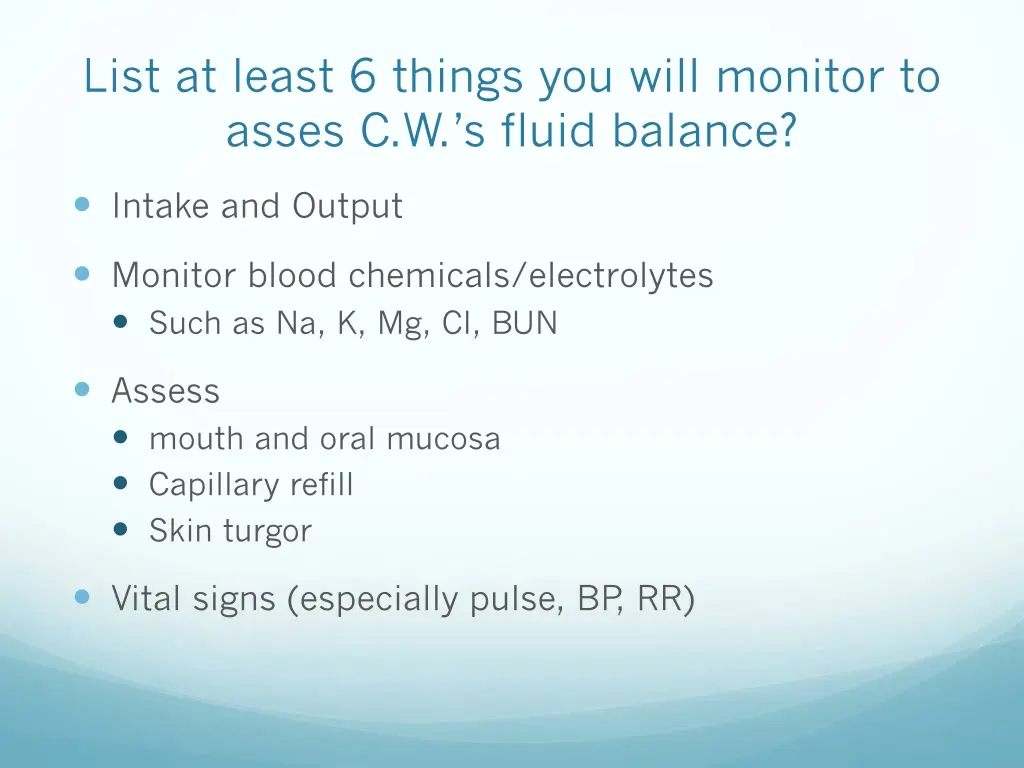 List at least 6 things you will monitor to asses C.W.'s fluid balance?

- Intake and Output
- Monitor blood chemicals/electrolytes
  - Such as Na, K, Mg, Cl, BUN
- Assess
  - mouth and oral mucosa
  - Capillary refill
  - Skin turgor
- Vital signs (especially pulse, BP, RR)